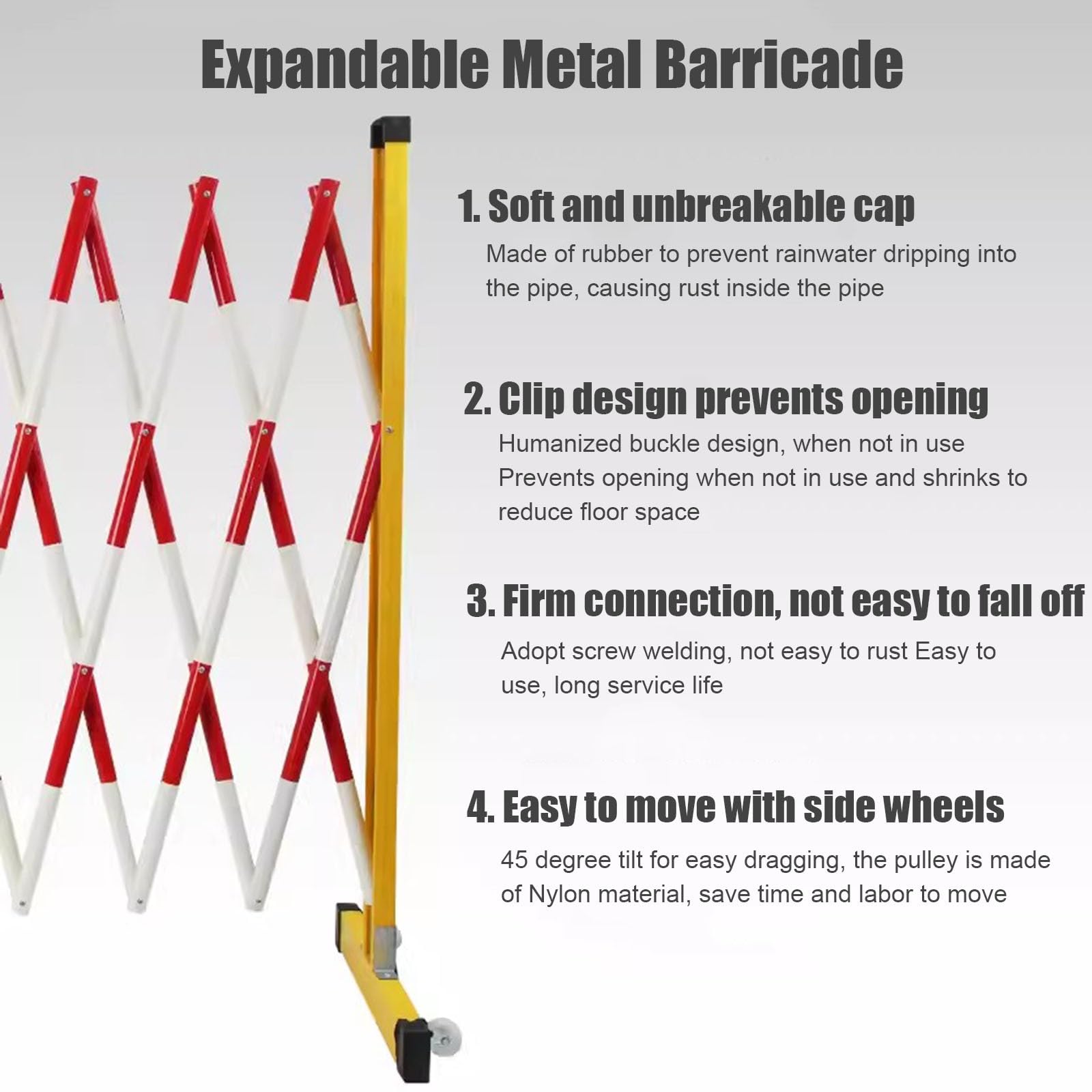 Expandable Metal Barricade

1. Soft and unbreakable cap

Made of rubber to prevent rainwater dripping into the pipe, causing rust inside the pipe

2. Clip design prevents opening

Humanized buckle design, when not in use Prevents opening when not in use and shrinks to reduce floor space

3. Firm connection, not easy to fall off

Adopt screw welding, not easy to rust Easy to use, long service life

4. Easy to move with side wheels

45 degree tilt for easy dragging, the pulley is made of Nylon material, save time and labor to move